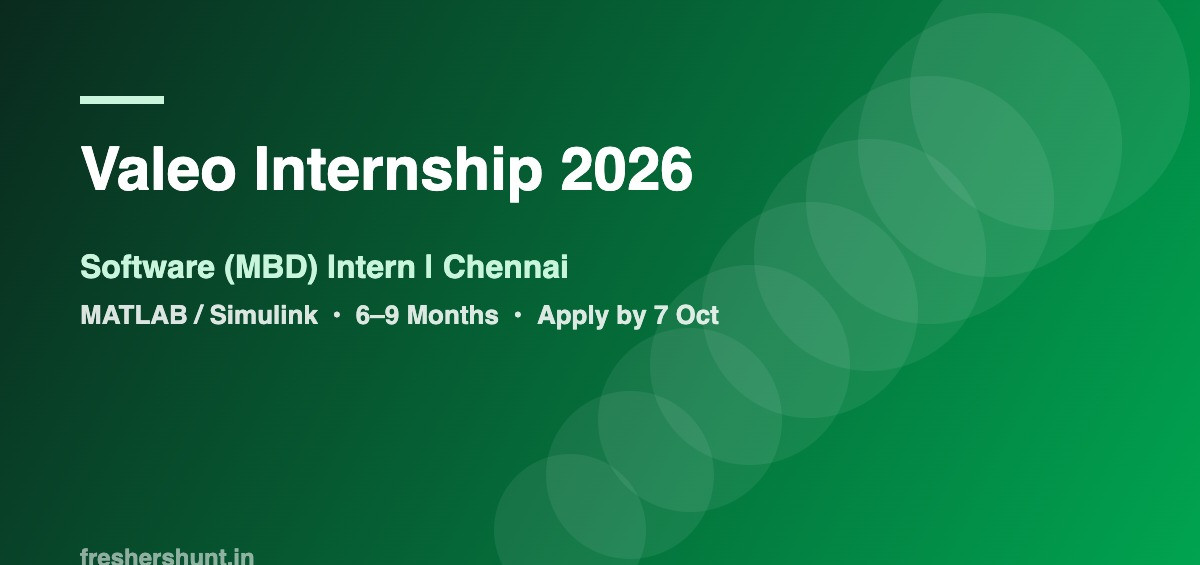 Valeo Internship 2026

Software (MBD) Intern | Chennai

MATLAB / Simulink • 6–9 Months • Apply by 7 Oct

freshershunt.in